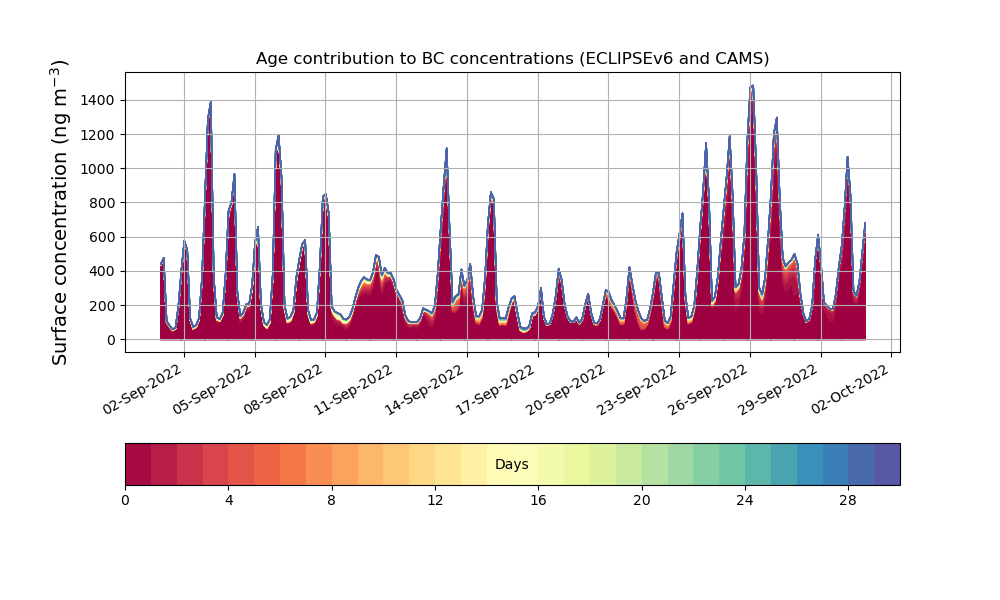 Age contribution to BC concentrations (ECLIPSEv6 and CAMS)

Surface concentration (ng m$^{-3}$)

1400
1200
1000
800
600
400
200
0

02-Sep-2022
05-Sep-2022
08-Sep-2022
11-Sep-2022
14-Sep-2022
17-Sep-2022
20-Sep-2022
23-Sep-2022
26-Sep-2022
29-Sep-2022
02-Oct-2022

Days

0
4
8
12
16
20
24
28